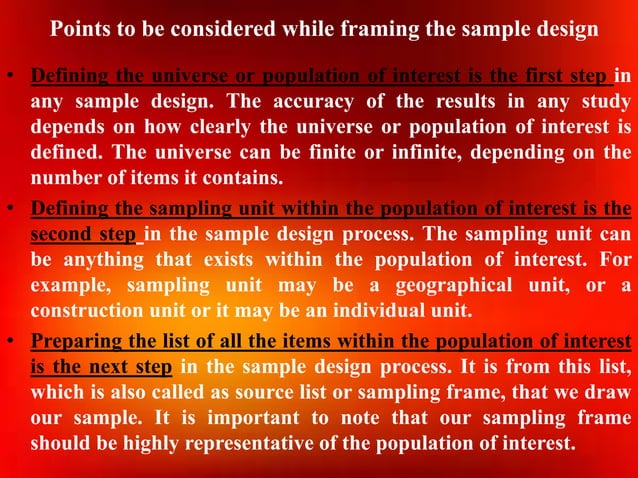 Points to be considered while framing the sample design

• Defining the universe or population of interest is the first step in any sample design. The accuracy of the results in any study depends on how clearly the universe or population of interest is defined. The universe can be finite or infinite, depending on the number of items it contains.

• Defining the sampling unit within the population of interest is the second step in the sample design process. The sampling unit can be anything that exists within the population of interest. For example, sampling unit may be a geographical unit, or a construction unit or it may be an individual unit.

• Preparing the list of all the items within the population of interest is the next step in the sample design process. It is from this list, which is also called as source list or sampling frame, that we draw our sample. It is important to note that our sampling frame should be highly representative of the population of interest.